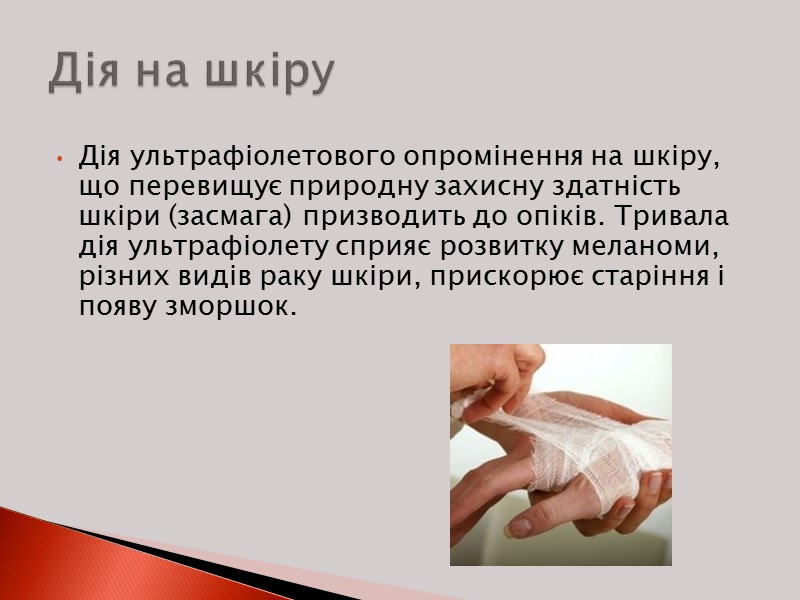 Дія на шкіру

• Дія ультрафіолетового опромінення на шкіру, що перевищує природну захисну здатність шкіри (засмага) призводить до опіків. Тривала дія ультрафіолету сприяє розвитку меланоми, різних видів раку шкіри, прискорює старіння і появу зморшок.